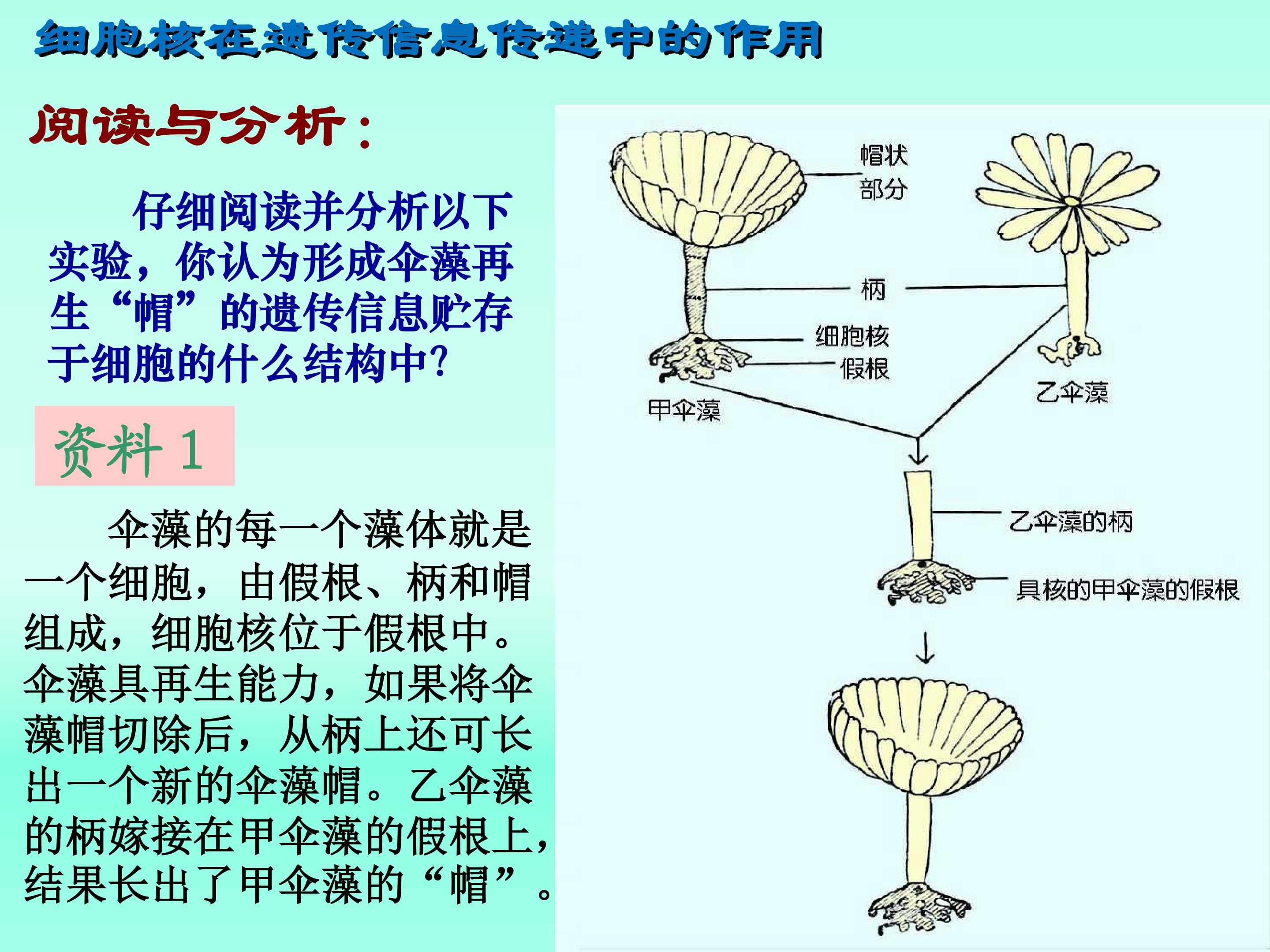 细胞核在遗传信息传递中的作用

阅读与分析：

仔细阅读并分析以下实验，你认为形成伞藻再生“帽”的遗传信息贮存于细胞的什么结构中?

资料 1

伞藻的每一个藻体就是一个细胞，由假根、柄和帽组成，细胞核位于假根中。伞藻具再生能力，如果将伞藻帽切除后，从柄上还可长出一个新的伞藻帽。乙伞藻的柄嫁接在甲伞藻的假根上，结果长出了甲伞藻的“帽”。

帽状部分

柄

细胞核

假根

甲伞藻

乙伞藻

乙伞藻的柄

具核的甲伞藻的假根